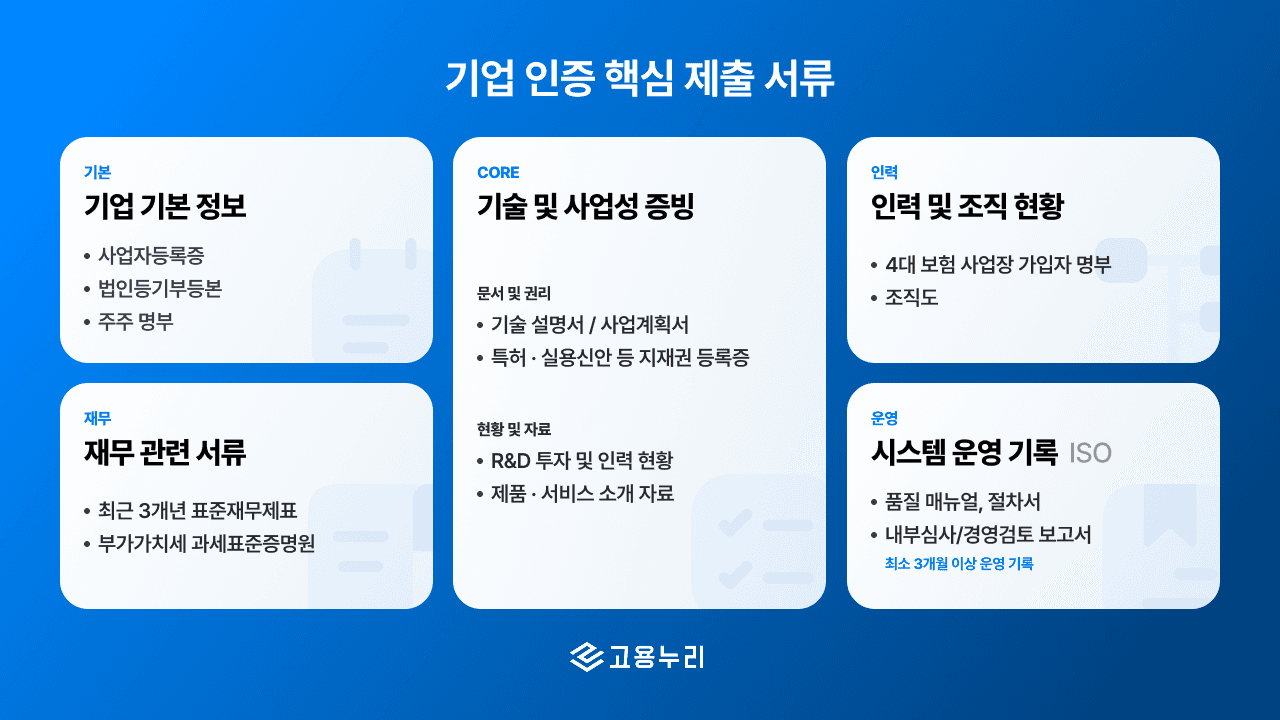 기업 인증 핵심 제출 서류

기본
기업 기본 정보
• 사업자등록증
• 법인등기부등본
• 주주 명부

재무
재무 관련 서류
• 최근 3개년 표준재무제표
• 부가가치세 과세표준증명원

CORE
기술 및 사업성 증빙

문서 및 권리
• 기술 설명서 / 사업계획서
• 특허 · 실용신안 등 지재권 등록증

현황 및 자료
• R&D 투자 및 인력 현황
• 제품 · 서비스 소개 자료

인력
인력 및 조직 현황
• 4대 보험 사업장 가입자 명부
• 조직도

운영
시스템 운영 기록 ISO
• 품질 매뉴얼, 절차서
• 내부심사/경영검토 보고서
최소 3개월 이상 운영 기록

고용누리